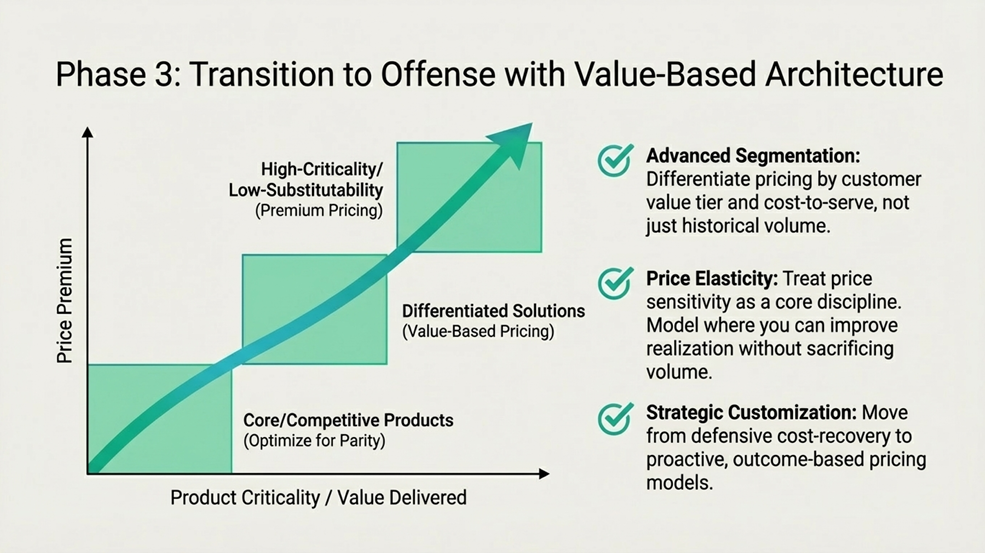 Phase 3: Transition to Offense with Value-Based Architecture

Price Premium

High-Criticality/ Low-Substitutability (Premium Pricing)

Differentiated Solutions (Value-Based Pricing)

Core/Competitive Products (Optimize for Parity)

Product Criticality / Value Delivered

Advanced Segmentation: Differentiate pricing by customer value tier and cost-to-serve, not just historical volume.

Price Elasticity: Treat price sensitivity as a core discipline. Model where you can improve realization without sacrificing volume.

Strategic Customization: Move from defensive cost-recovery to proactive, outcome-based pricing models.